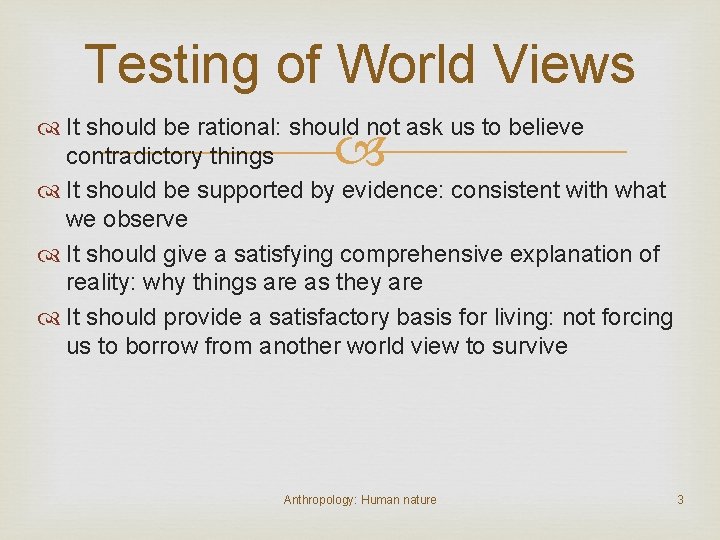 Testing of World Views

It should be rational: should not ask us to believe contradictory things

It should be supported by evidence: consistent with what we observe

It should give a satisfying comprehensive explanation of reality: why things are as they are

It should provide a satisfactory basis for living: not forcing us to borrow from another world view to survive

Anthropology: Human nature

3